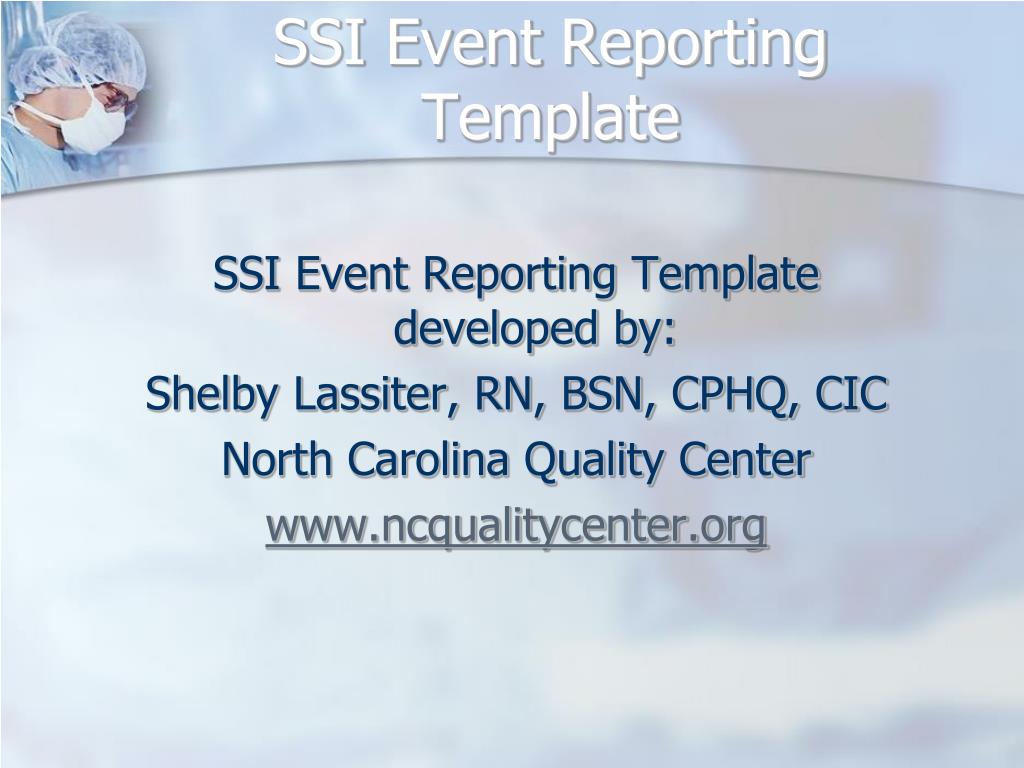 SSI Event Reporting Template

SSI Event Reporting Template developed by:

Shelby Lassiter, RN, BSN, CPHQ, CIC

North Carolina Quality Center

www.ncqualitycenter.org